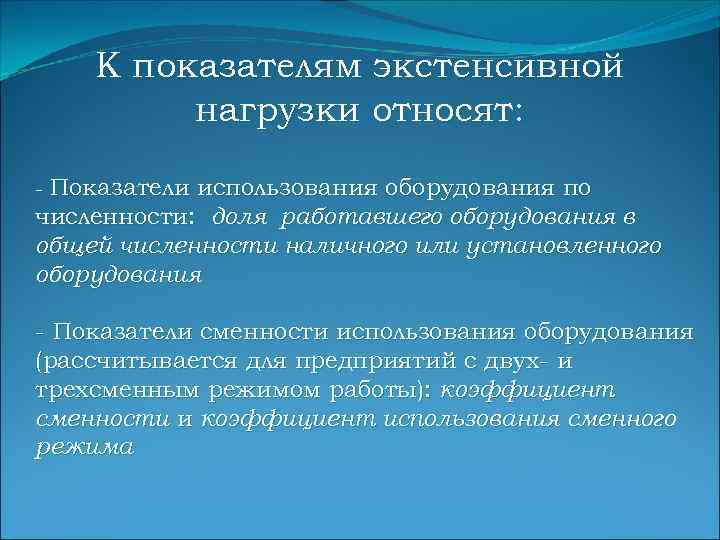 К показателям экстенсивной нагрузки относят:

- Показатели использования оборудования по численности: доля работавшего оборудования в общей численности наличного или установленного оборудования

- Показатели сменности использования оборудования (рассчитывается для предприятий с двух- и трехсменным режимом работы): коэффициент сменности и коэффициент использования сменного режима